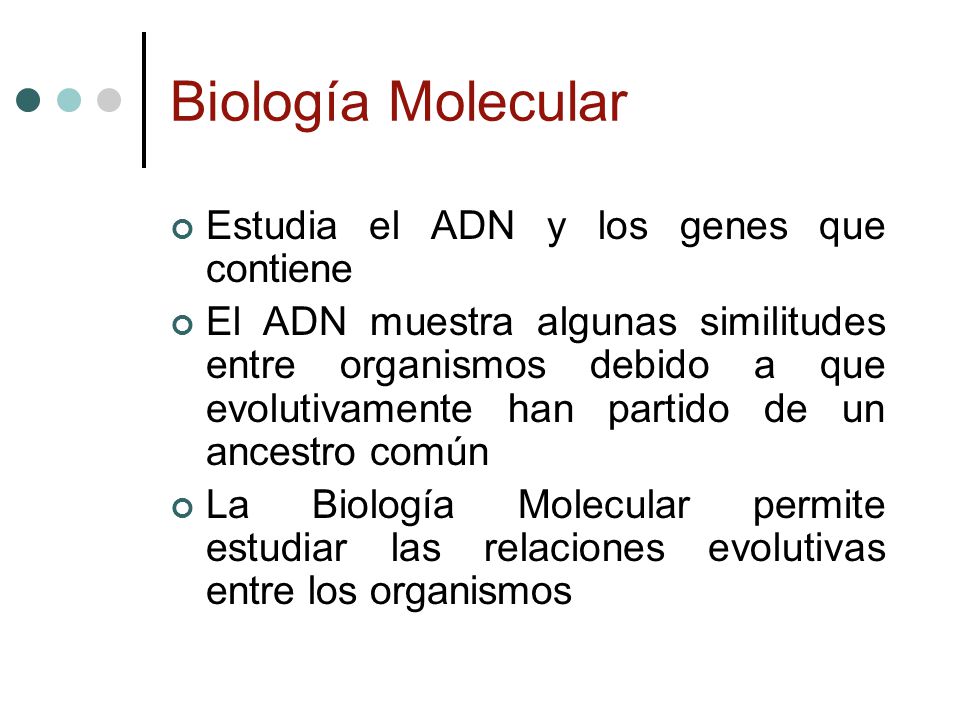 Biología Molecular

Estudia el ADN y los genes que contiene

El ADN muestra algunas similitudes entre organismos debido a que evolutivamente han partido de un ancestro común

La Biología Molecular permite estudiar las relaciones evolutivas entre los organismos